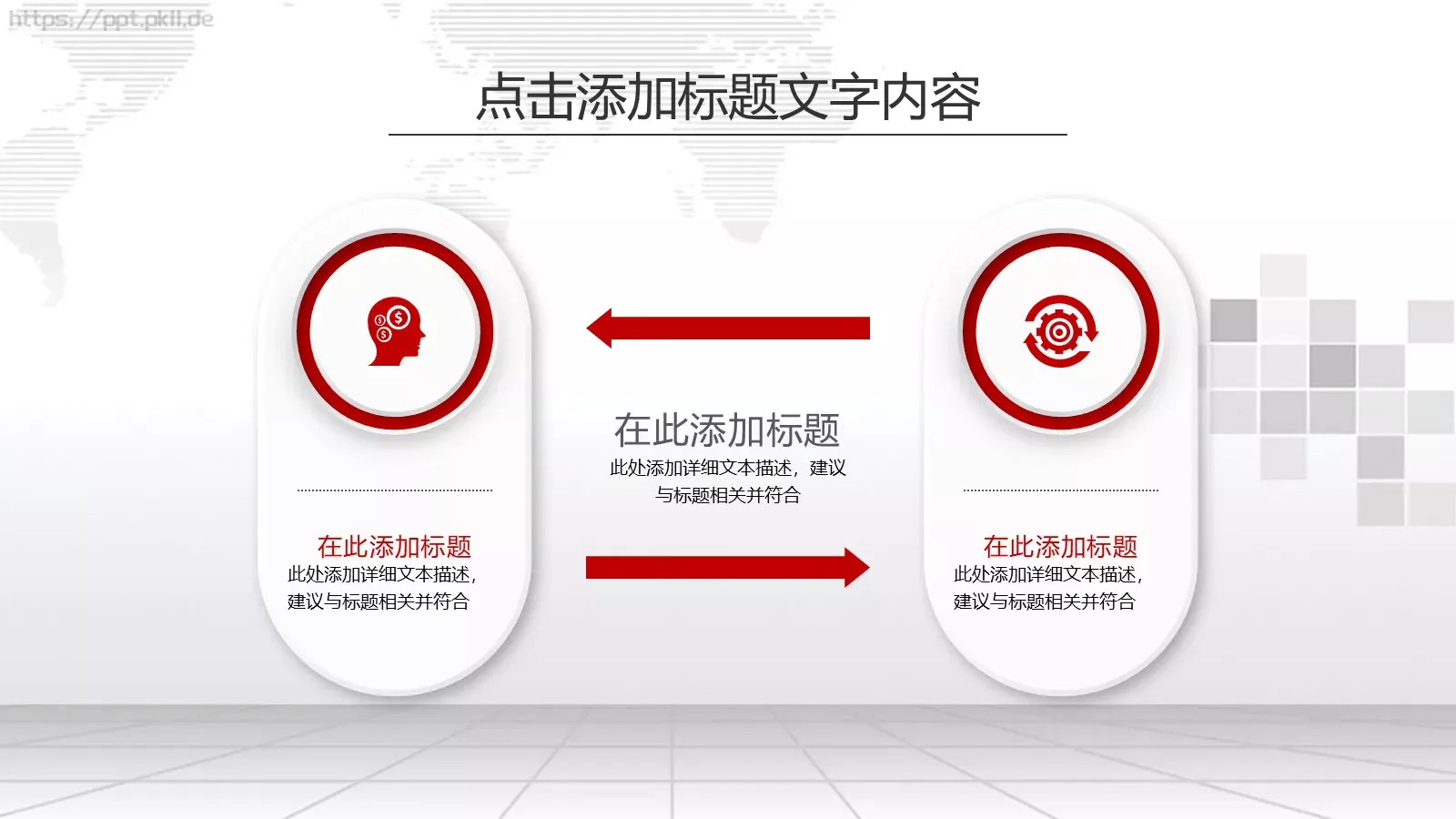 https://ppt.pkll.de

点击添加标题文字内容

在此添加标题
此处添加详细文本描述，建议与标题相关并符合

在此添加标题
此处添加详细文本描述，建议与标题相关并符合

在此添加标题
此处添加详细文本描述，建议与标题相关并符合